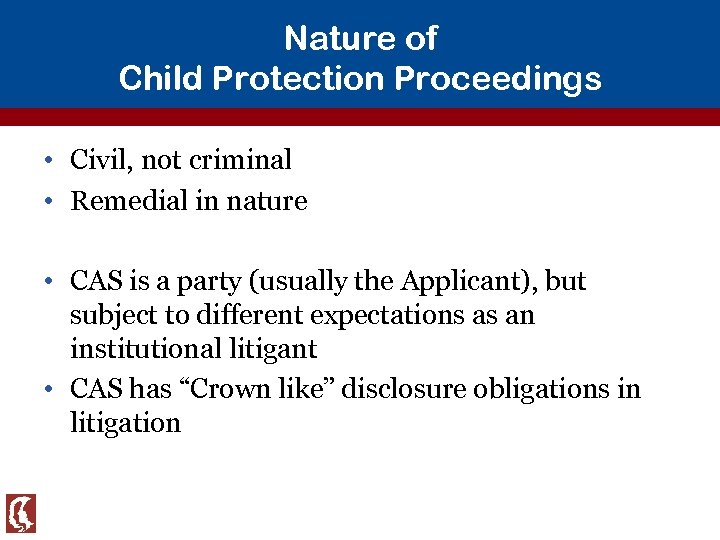 Nature of
Child Protection Proceedings

• Civil, not criminal
• Remedial in nature

• CAS is a party (usually the Applicant), but subject to different expectations as an institutional litigant
• CAS has “Crown like” disclosure obligations in litigation